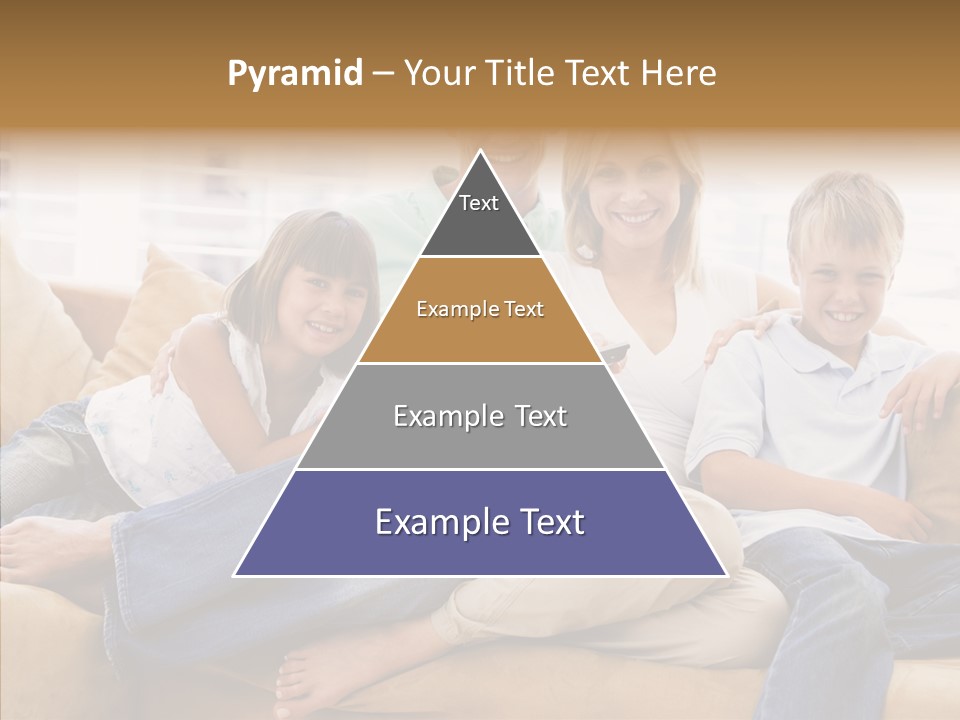 Pyramid – Your Title Text Here

Text

Example Text

Example Text

Example Text